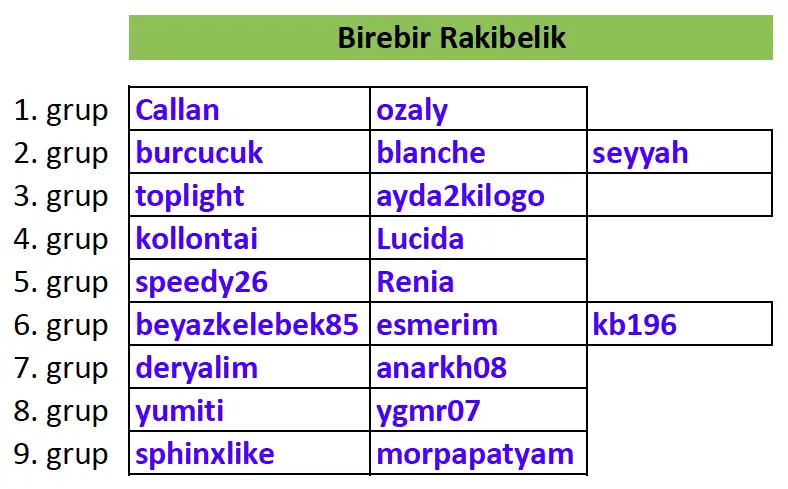 Birebir Rakibelik

| | | | |
|---|---|---|---|
| 1. grup | Callan | ozaly | |
| 2. grup | burcucuk | blanche | seyyah |
| 3. grup | toplight | ayda2kilogo | |
| 4. grup | kollontai | Lucida | |
| 5. grup | speedy26 | Renia | |
| 6. grup | beyazkelebek85 | esmerim | kb196 |
| 7. grup | deryalim | anarkh08 | |
| 8. grup | yumiti | ygmr07 | |
| 9. grup | sphinxlike | morpapatyam | |